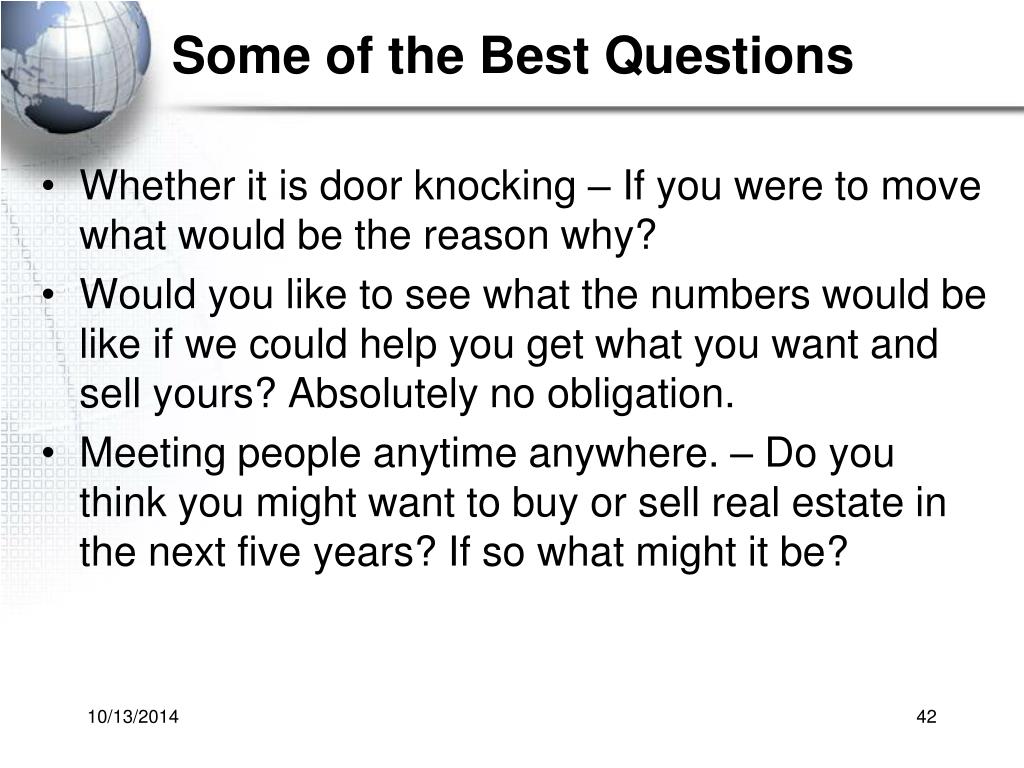 Some of the Best Questions

• Whether it is door knocking – If you were to move what would be the reason why?

• Would you like to see what the numbers would be like if we could help you get what you want and sell yours? Absolutely no obligation.

• Meeting people anytime anywhere. – Do you think you might want to buy or sell real estate in the next five years? If so what might it be?

10/13/2014

42